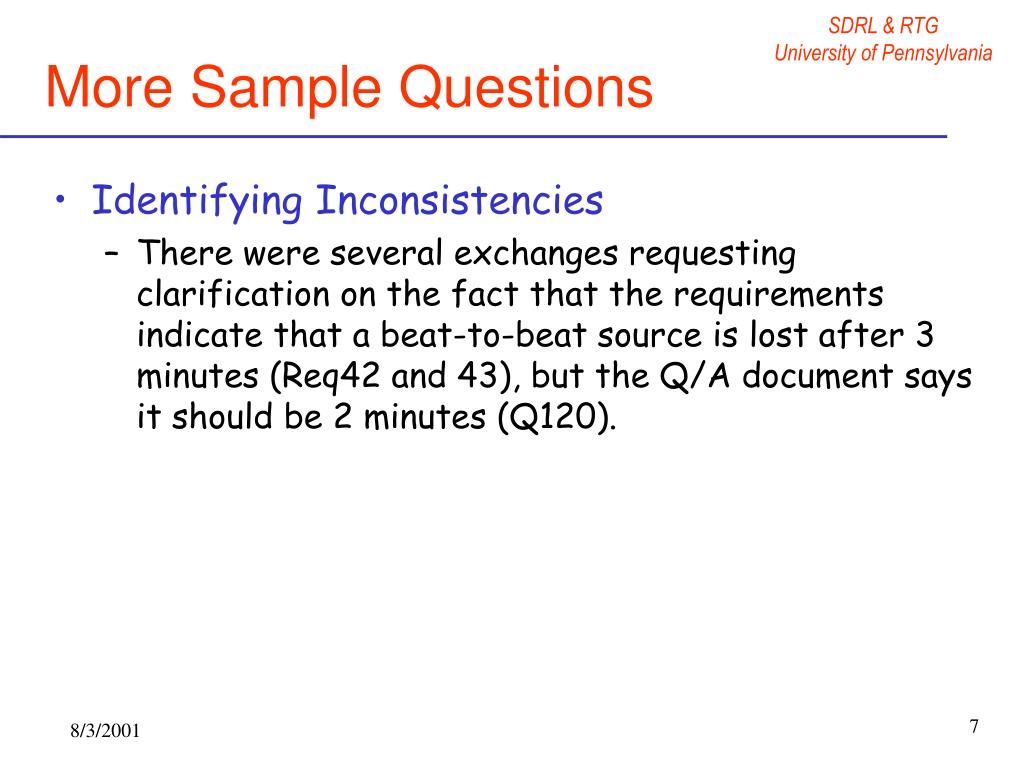 SDRL & RTG
University of Pennsylvania

More Sample Questions

• Identifying Inconsistencies
– There were several exchanges requesting clarification on the fact that the requirements indicate that a beat-to-beat source is lost after 3 minutes (Req42 and 43), but the Q/A document says it should be 2 minutes (Q120).

8/3/2001

7